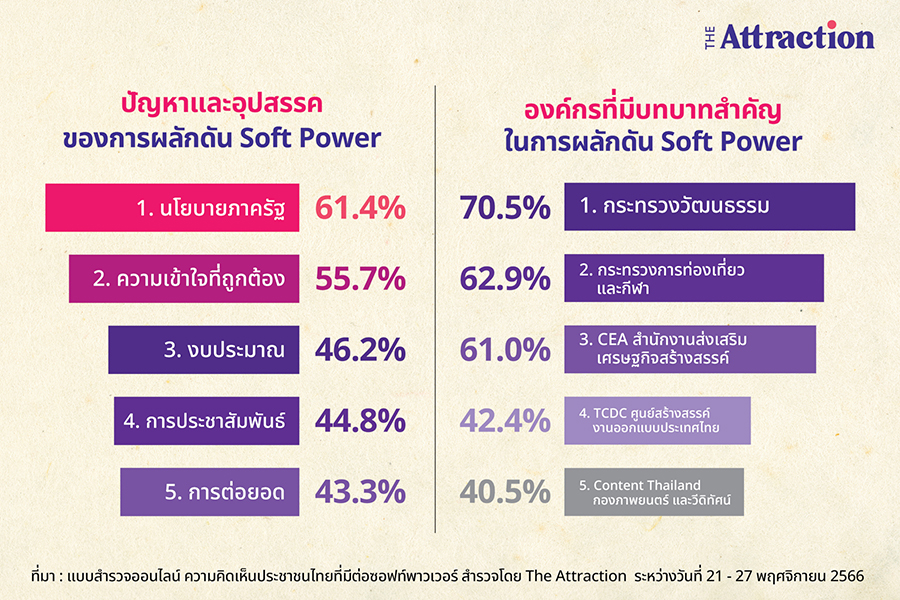 THE Attraction

ปัญหาและอุปสรรค
ของการผลักดัน Soft Power

1. นโยบายภาครัฐ 61.4%

2. ความเข้าใจที่ถูกต้อง 55.7%

3. งบประมาณ 46.2%

4. การประชาสัมพันธ์ 44.8%

5. การต่อยอด 43.3%

องค์กรที่มีบทบาทสำคัญ
ในการผลักดัน Soft Power

70.5% 1. กระทรวงวัฒนธรรม

62.9% 2. กระทรวงการท่องเที่ยว และกีฬา

61.0% 3. CEA สำนักงานส่งเสริม เศรษฐกิจสร้างสรรค์

42.4% 4. TCDC ศูนย์สร้างสรรค์ งานออกแบบประเทศไทย

40.5% 5. Content Thailand กองภาพยนตร์ และวีดิทัศน์

ที่มา : แบบสำรวจออนไลน์ ความคิดเห็นประชาชนไทยที่มีต่อซอฟท์พาวเวอร์ สำรวจโดย The Attraction ระหว่างวันที่ 21 - 27 พฤศจิกายน 2566